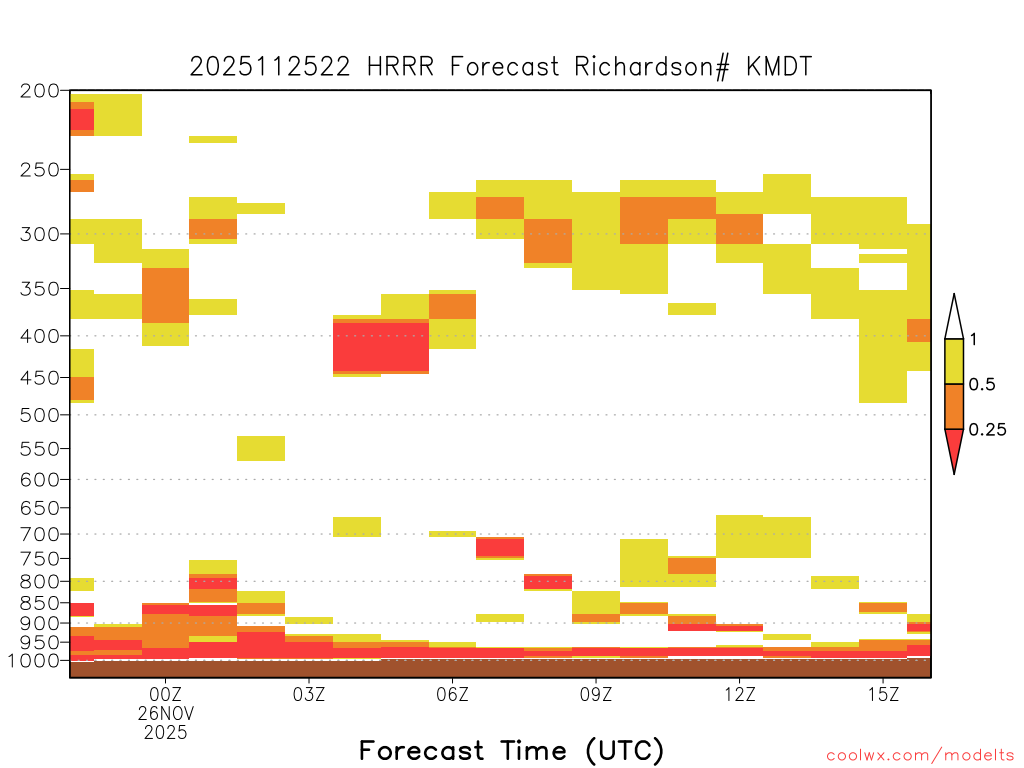 2025112522 HRRR Forecast Richardson# KMDT

200
250
300
350
400
450
500
550
600
650
700
750
800
850
900
950
1000

1
0.5
0.25

00Z
26NOV
2025
03Z
06Z
09Z
12Z
15Z

Forecast Time (UTC)

coolwx.com/modelts